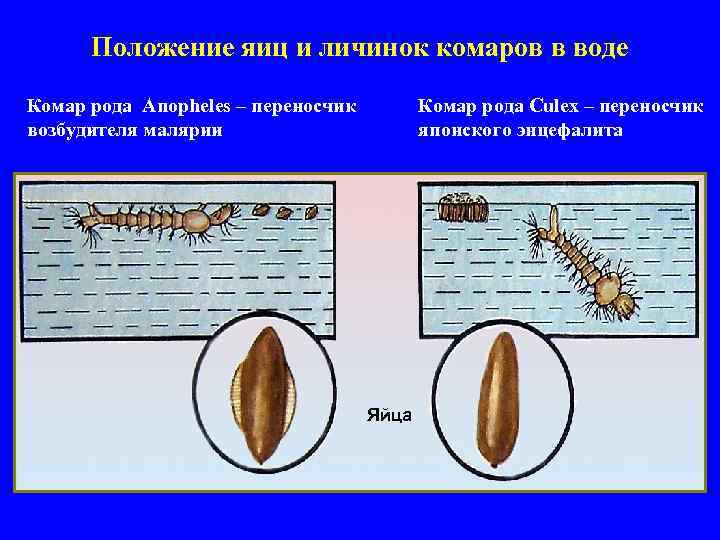 Положение яиц и личинок комаров в воде

Комар рода Anopheles – переносчик возбудителя малярии

Комар рода Culex – переносчик японского энцефалита

Яйца